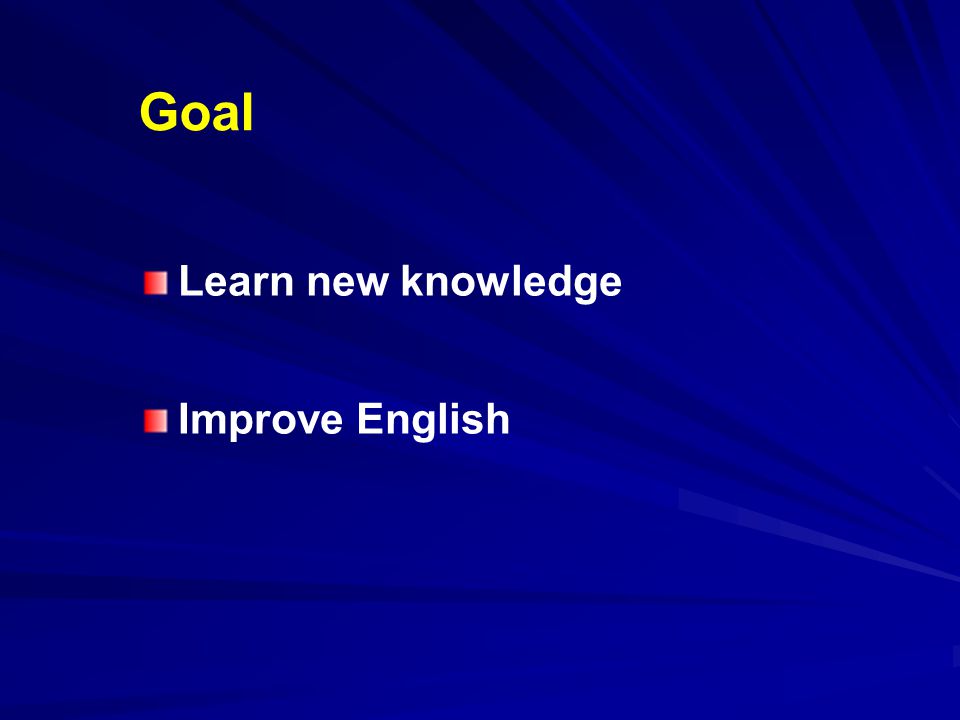 Goal

Learn new knowledge

Improve English